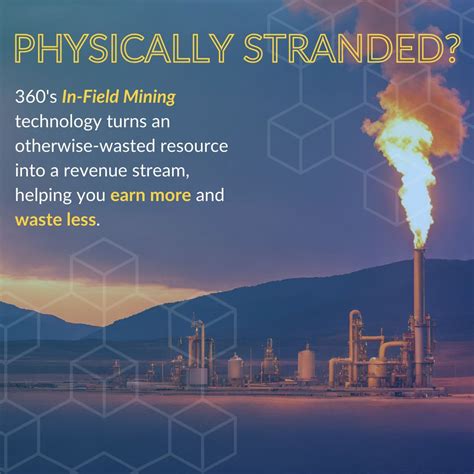 PHYSICALLY STRANDED?

360's In-Field Mining technology turns an otherwise-wasted resource into a revenue stream, helping you earn more and waste less.